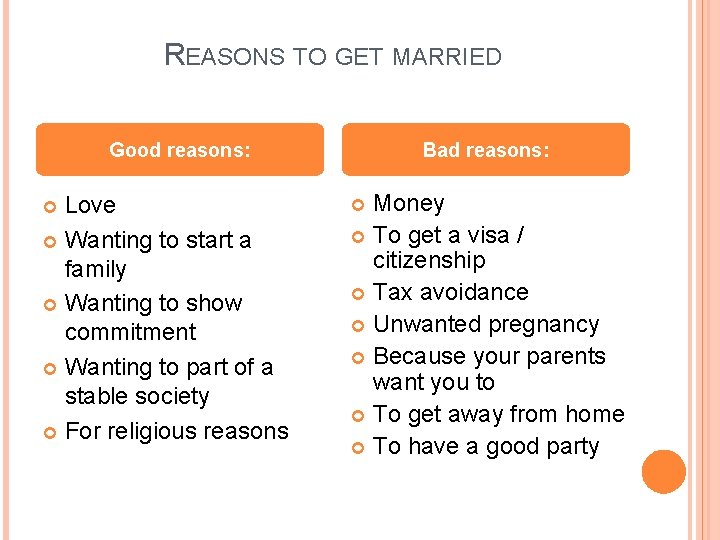 REASONS TO GET MARRIED

Good reasons:

Love
Wanting to start a family
Wanting to show commitment
Wanting to part of a stable society
For religious reasons

Bad reasons:

Money
To get a visa / citizenship
Tax avoidance
Unwanted pregnancy
Because your parents want you to
To get away from home
To have a good party